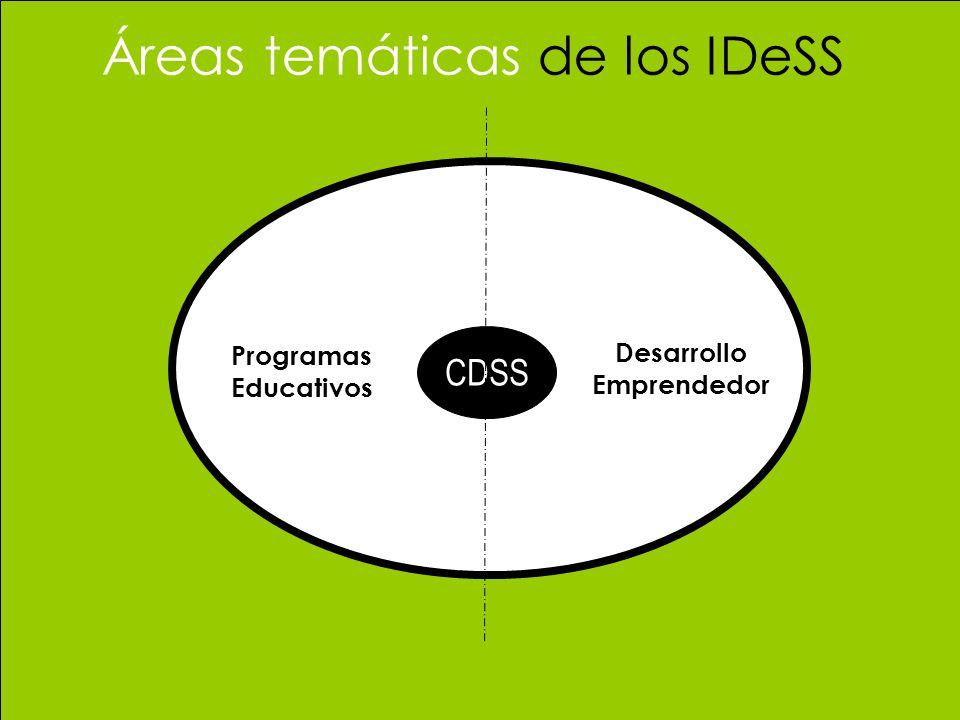 Áreas temáticas de los IDeSS

Programas Educativos

CDSS

Desarrollo Emprendedor